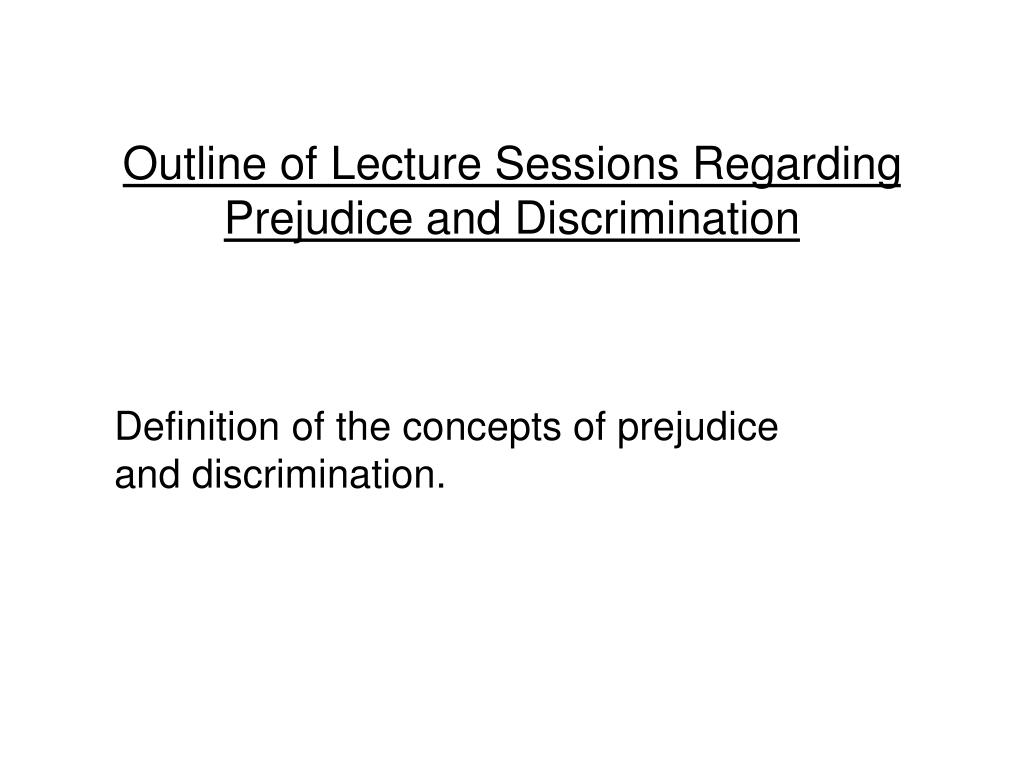 Outline of Lecture Sessions Regarding Prejudice and Discrimination

Definition of the concepts of prejudice and discrimination.